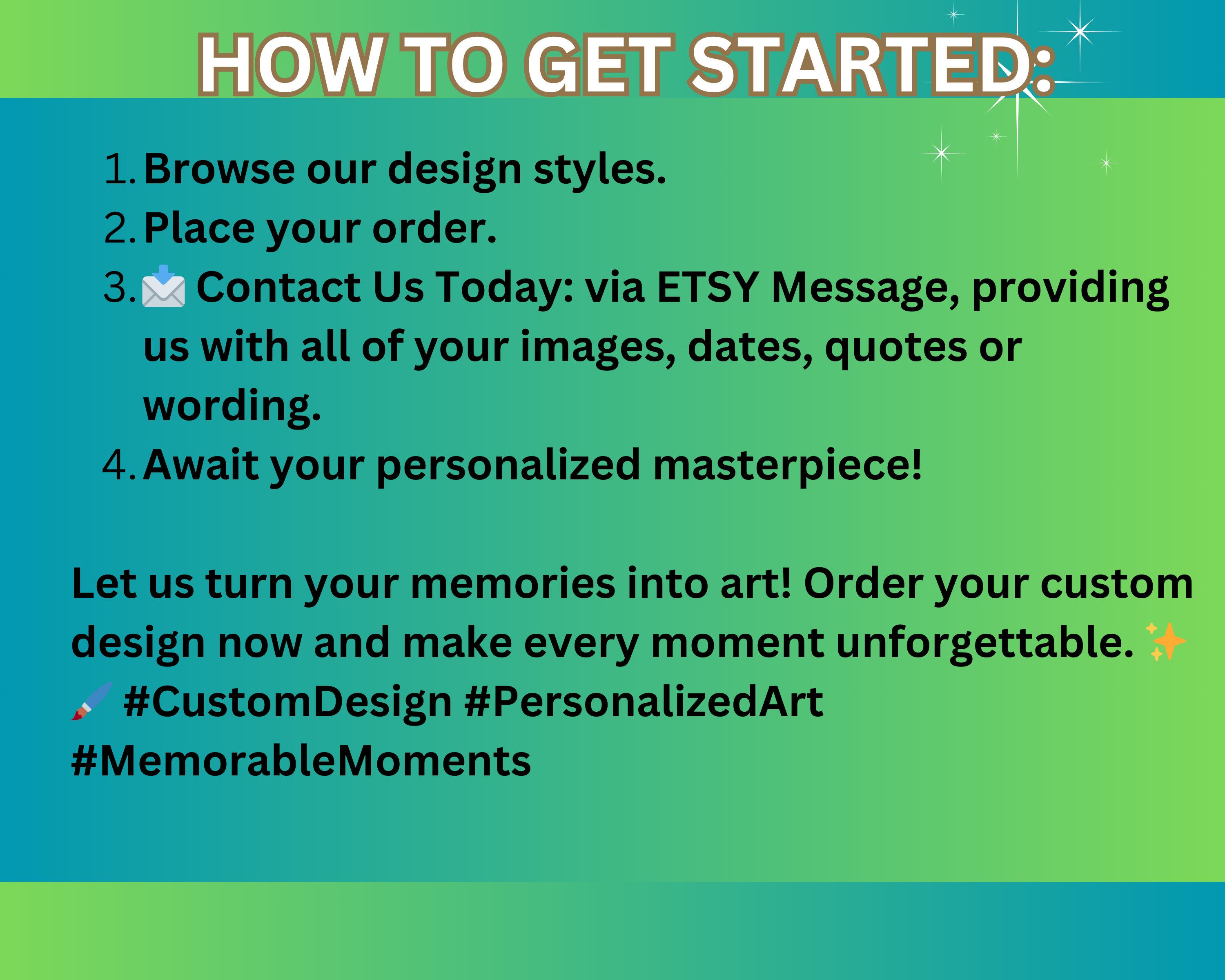 HOW TO GET STARTED:

1. Browse our design styles.
2. Place your order.
3. 📩 Contact Us Today: via ETSY Message, providing us with all of your images, dates, quotes or wording.
4. Await your personalized masterpiece!

Let us turn your memories into art! Order your custom design now and make every moment unforgettable. ✨ 🖌️ #CustomDesign #PersonalizedArt #MemorableMoments